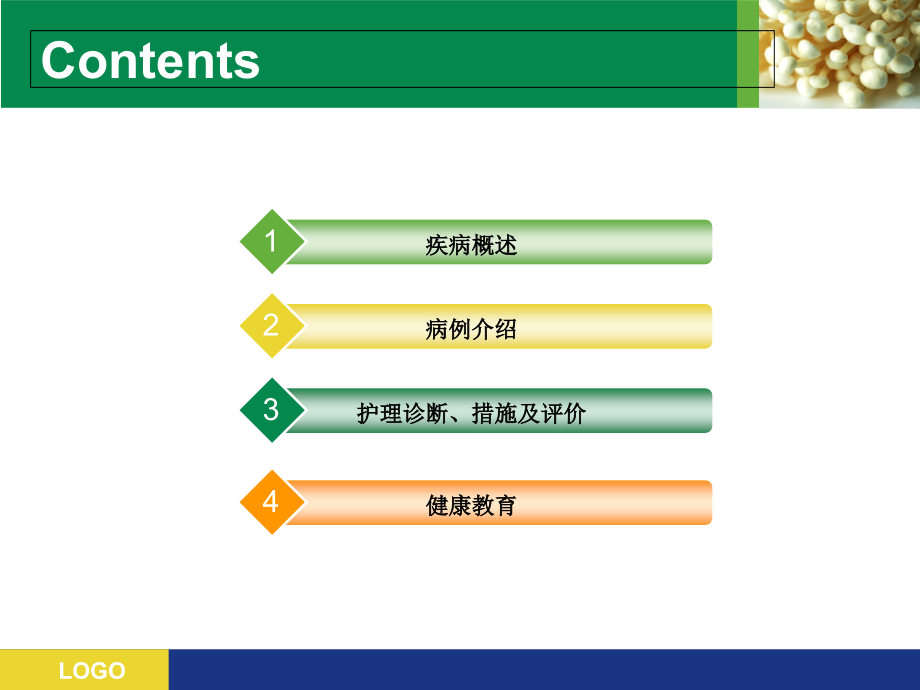 Contents

1 疾病概述

2 病例介绍

3 护理诊断、措施及评价

4 健康教育

LOGO